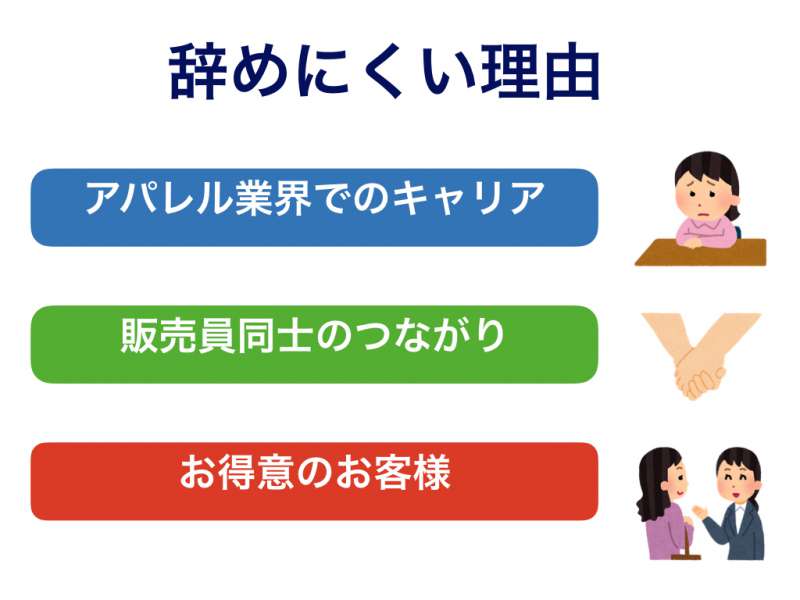 辞めにくい理由

アパレル業界でのキャリア

販売員同士のつながり

お得意のお客様